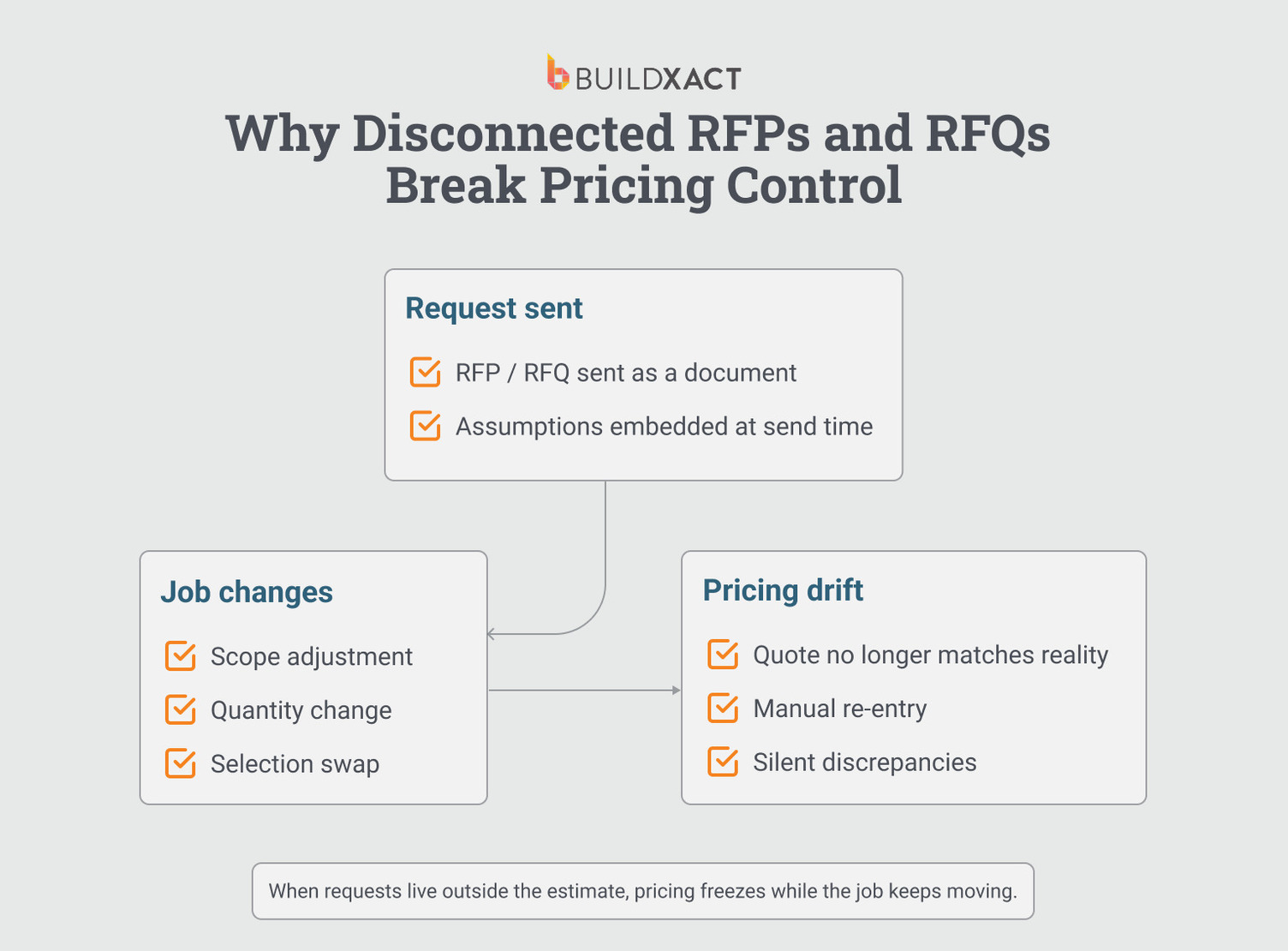 BUILDXACT

Why Disconnected RFPs and RFQs Break Pricing Control

Request sent

RFP / RFQ sent as a document

Assumptions embedded at send time

Job changes

Scope adjustment

Quantity change

Selection swap

Pricing drift

Quote no longer matches reality

Manual re-entry

Silent discrepancies

When requests live outside the estimate, pricing freezes while the job keeps moving.